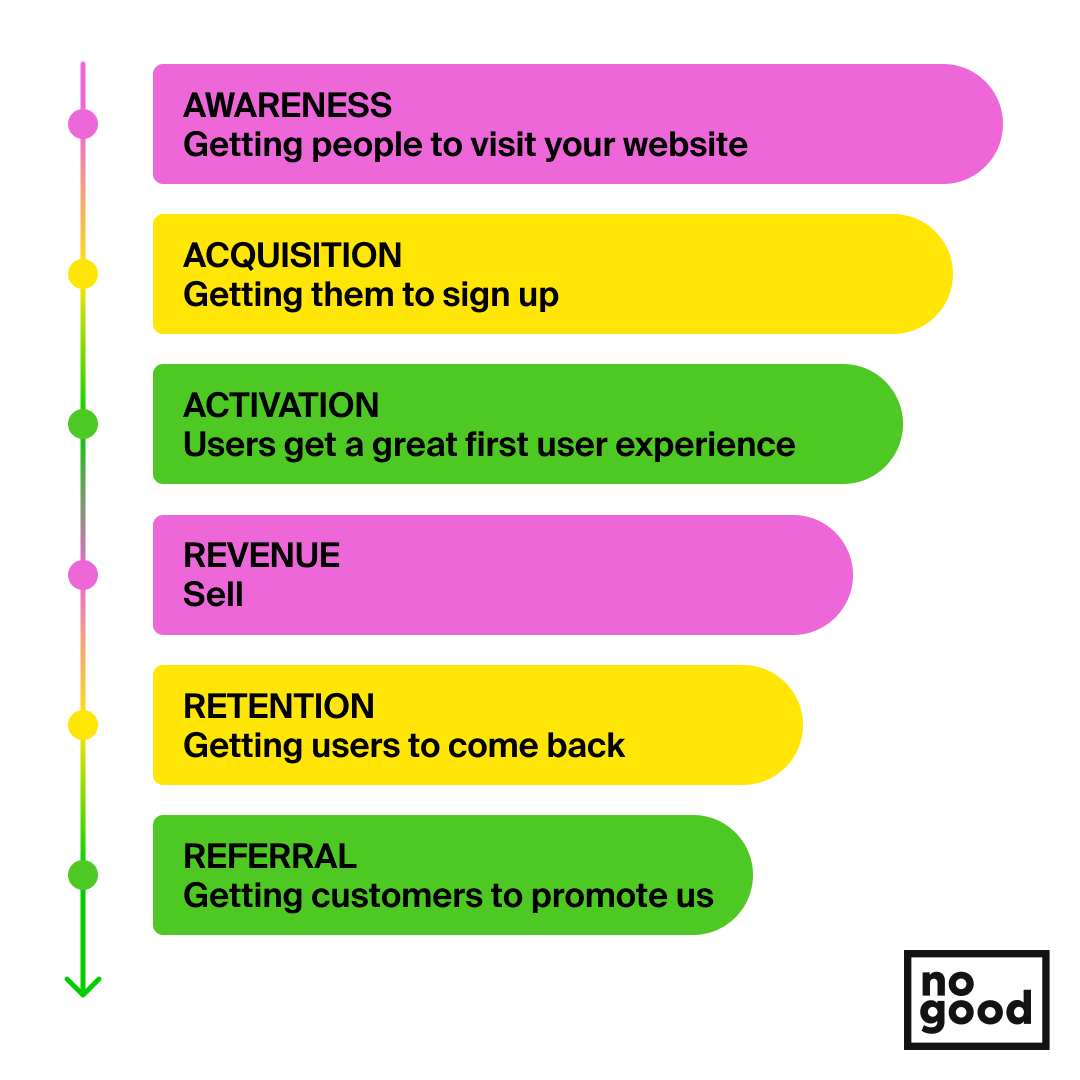 AWARENESS
Getting people to visit your website

ACQUISITION
Getting them to sign up

ACTIVATION
Users get a great first user experience

REVENUE
Sell

RETENTION
Getting users to come back

REFERRAL
Getting customers to promote us

no
good